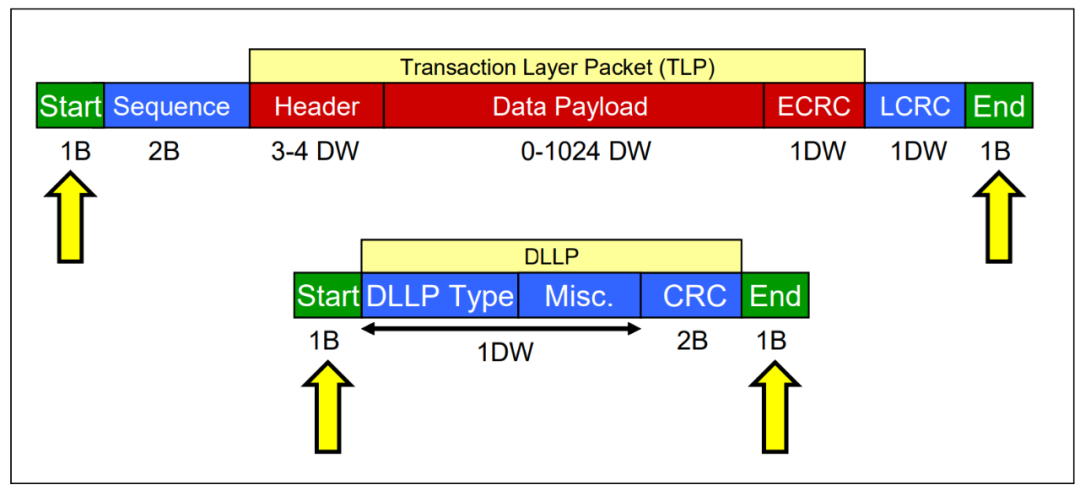 Transaction Layer Packet (TLP)

Start Sequence Header Data Payload ECRC LCRC End

1B 2B 3-4 DW 0-1024 DW 1DW 1DW 1B

DLLP

Start DLLP Type Misc. CRC End

1B 1DW 2B 1B